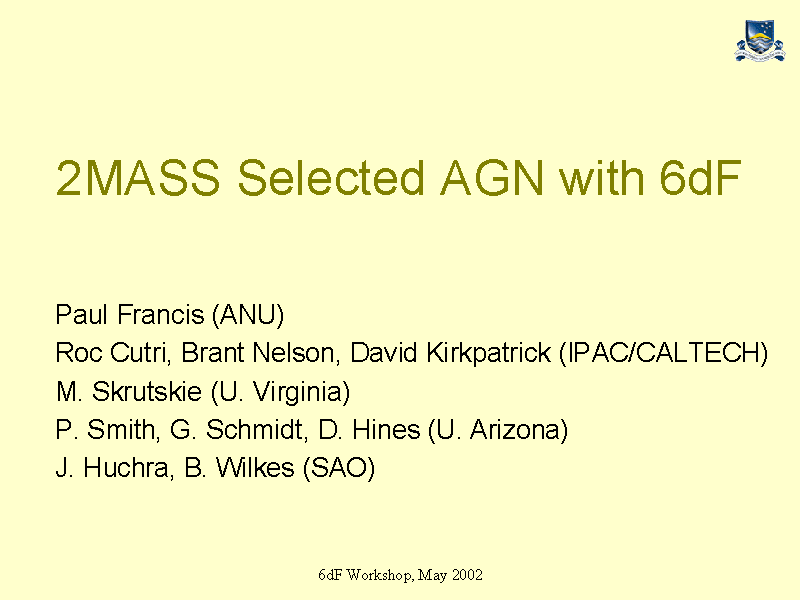 2MASS Selected AGN with 6dF

Paul Francis (ANU)
Roc Cutri, Brant Nelson, David Kirkpatrick (IPAC/CALTECH)
M. Skrutskie (U. Virginia)
P. Smith, G. Schmidt, D. Hines (U. Arizona)
J. Huchra, B. Wilkes (SAO)

6dF Workshop, May 2002